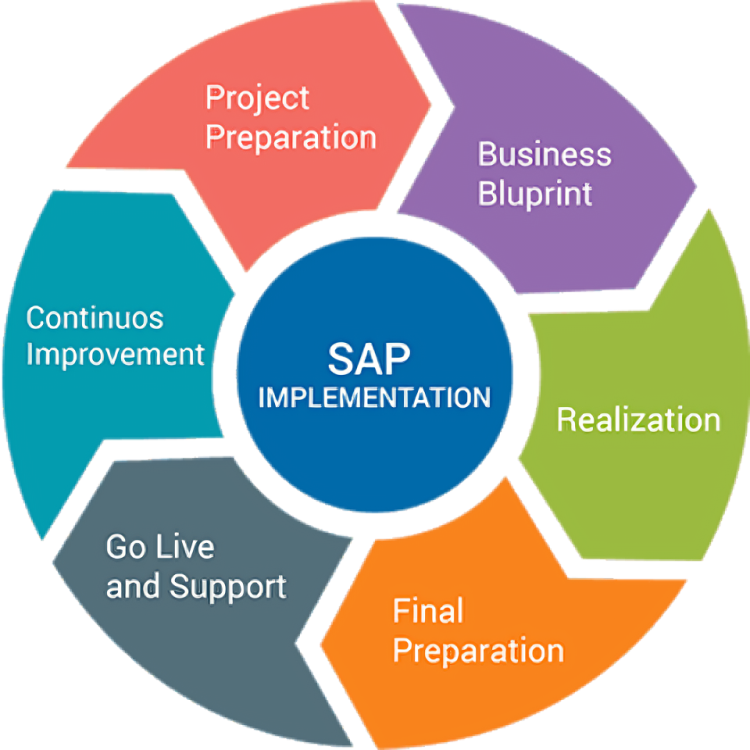 SAP
IMPLEMENTATION

Project Preparation

Business Bluprint

Realization

Final Preparation

Go Live and Support

Continuos Improvement